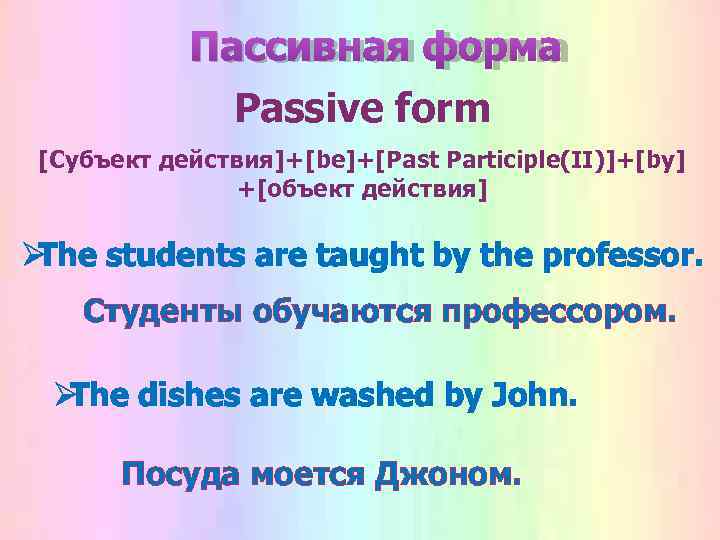 Пассивная форма

Passive form

[Субъект действия]+[be]+[Past Participle(II)]+[by]+[объект действия]

➢The students are taught by the professor.

Студенты обучаются профессором.

➢The dishes are washed by John.

Посуда моется Джоном.